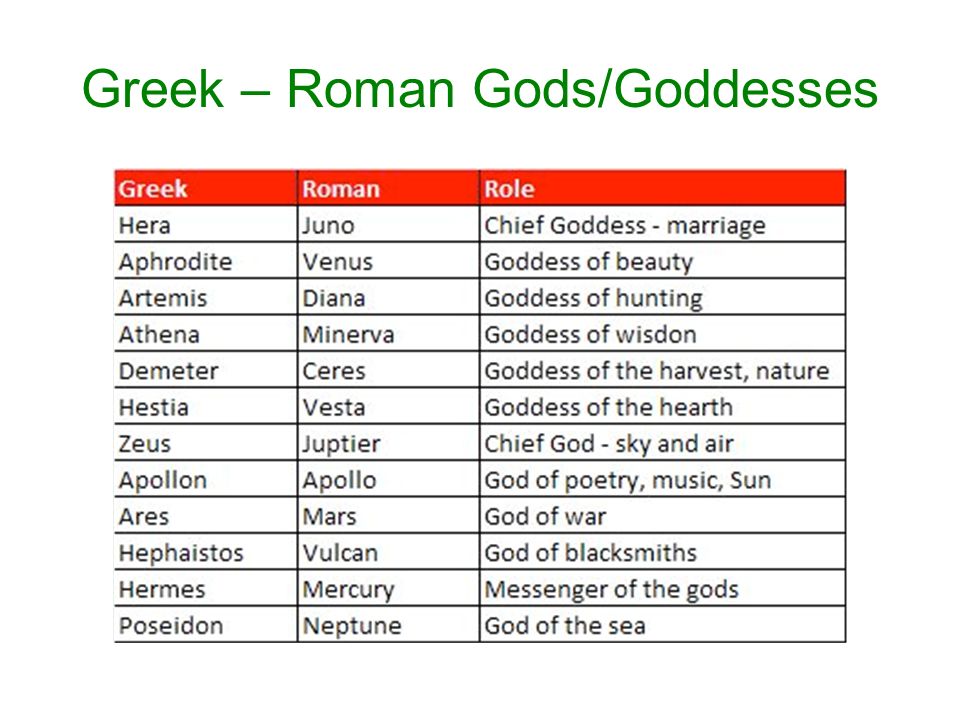 Greek – Roman Gods/Goddesses

| Greek | Roman | Role |
|---|---|---|
| Hera | Juno | Chief Goddess - marriage |
| Aphrodite | Venus | Goddess of beauty |
| Artemis | Diana | Goddess of hunting |
| Athena | Minerva | Goddess of wisdon |
| Demeter | Ceres | Goddess of the harvest, nature |
| Hestia | Vesta | Goddess of the hearth |
| Zeus | Juptier | Chief God - sky and air |
| Apollon | Apollo | God of poetry, music, Sun |
| Ares | Mars | God of war |
| Hephaistos | Vulcan | God of blacksmiths |
| Hermes | Mercury | Messenger of the gods |
| Poseidon | Neptune | God of the sea |